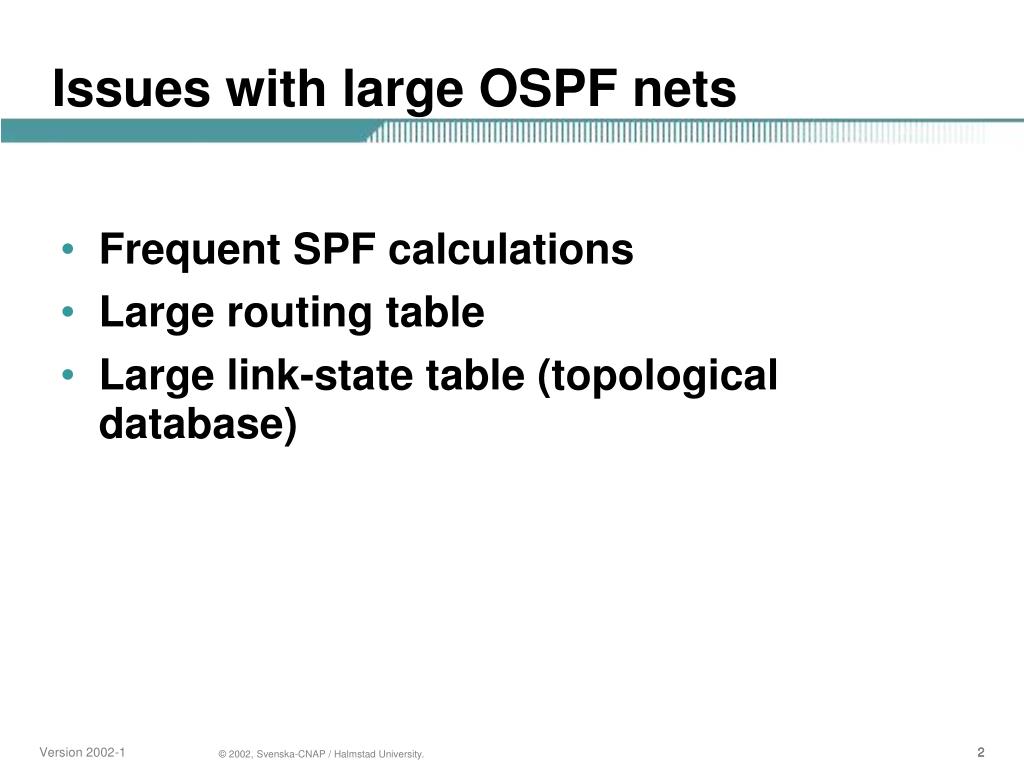 Issues with large OSPF nets

• Frequent SPF calculations
• Large routing table
• Large link-state table (topological database)

Version 2002-1

© 2002, Svenska-CNAP / Halmstad University.

2